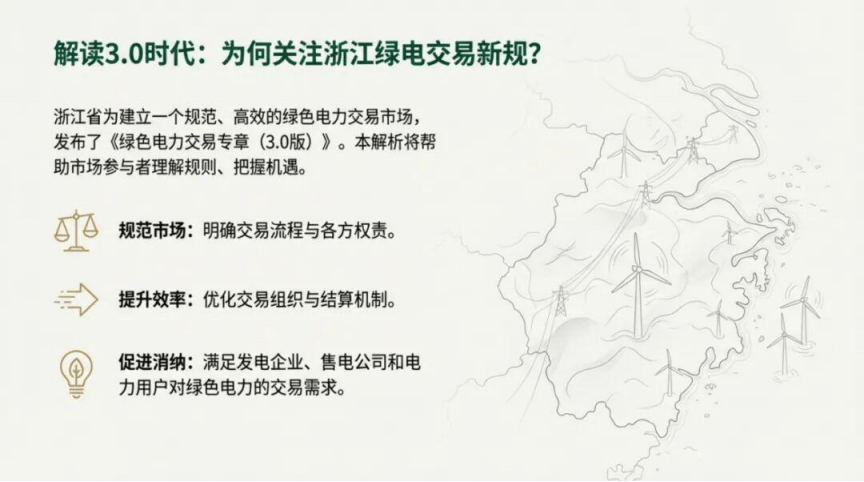 解读3.0时代：为何关注浙江绿电交易新规？

浙江省为建立一个规范、高效的绿色电力交易市场，发布了《绿色电力交易专章（3.0版）》。本解析将帮助市场参与者理解规则、把握机遇。

规范市场：明确交易流程与各方权责。

提升效率：优化交易组织与结算机制。

促进消纳：满足发电企业、售电公司和电力用户对绿色电力的交易需求。